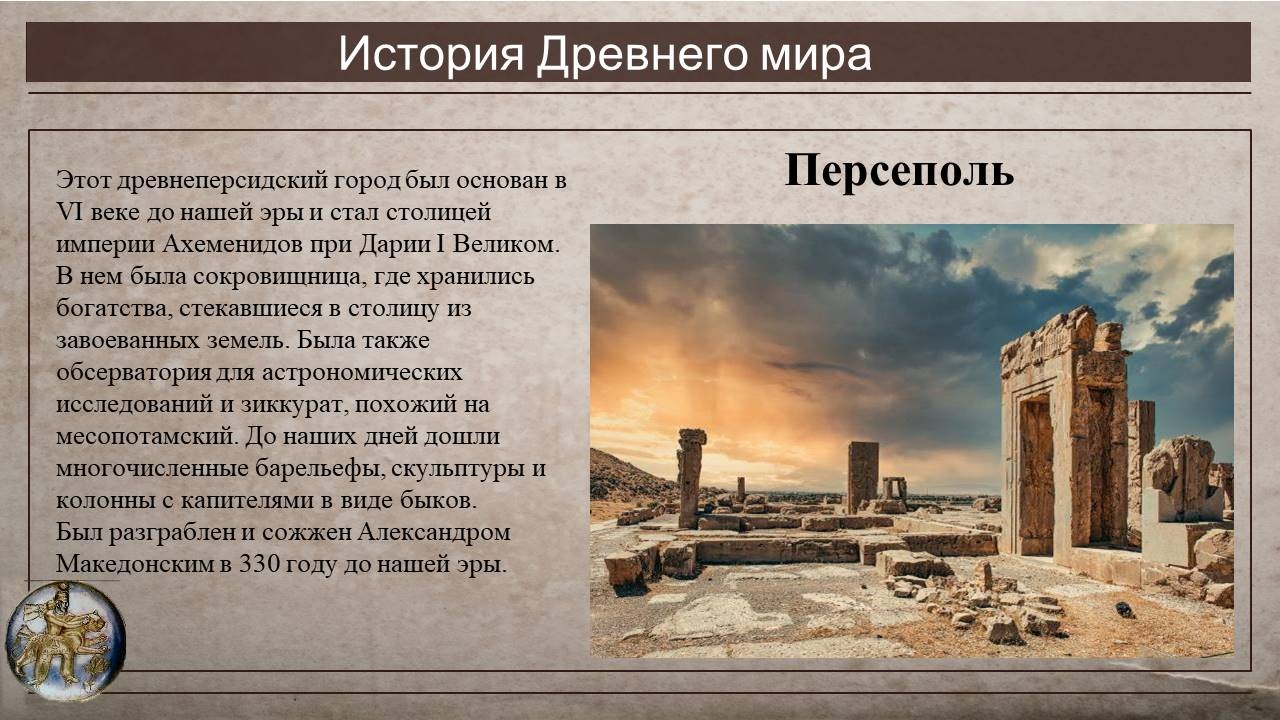 История Древнего мира

Этот древнеперсидский город был основан в VI веке до нашей эры и стал столицей империи Ахеменидов при Дарии I Великом. В нем была сокровищница, где хранились богатства, стекавшиеся в столицу из завоеванных земель. Была также обсерватория для астрономических исследований и зиккурат, похожий на месопотамский. До наших дней дошли многочисленные барельефы, скульптуры и колонны с капителями в виде быков.
Был разграблен и сожжен Александром Македонским в 330 году до нашей эры.

Персеполь